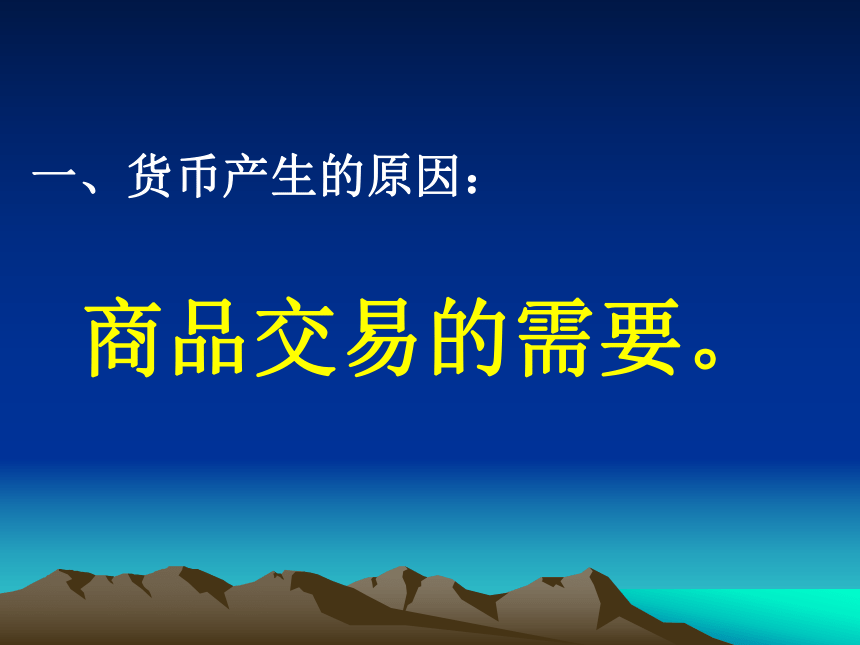 一、货币产生的原因：

商品交易的需要。